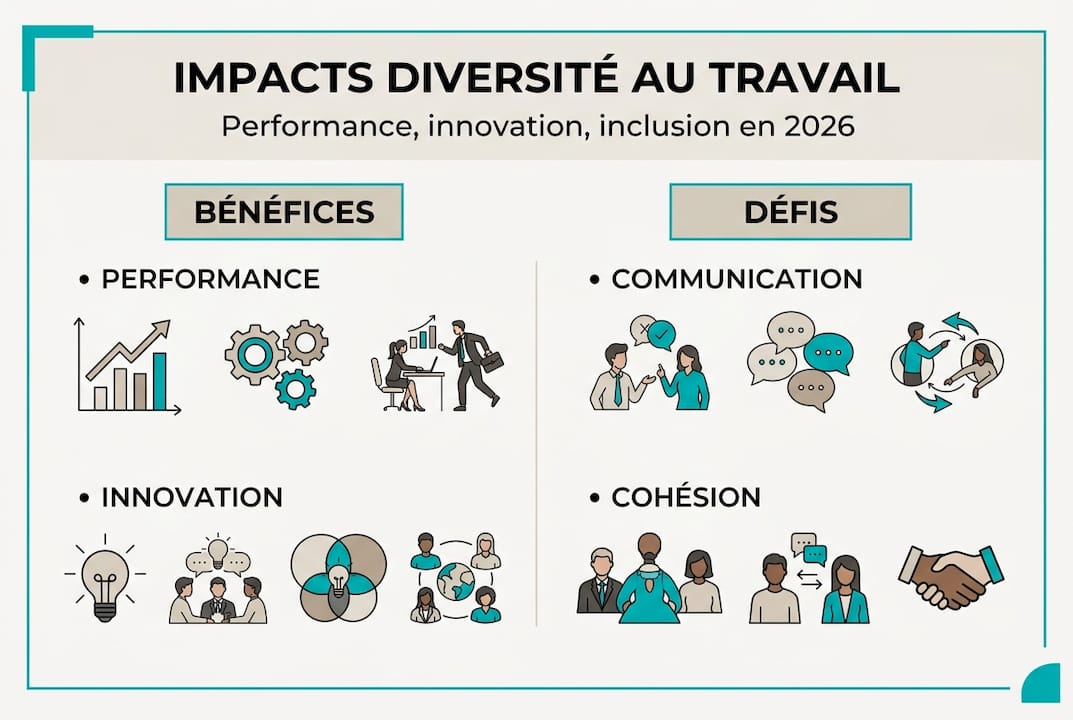 IMPACTS DIVERSITÉ AU TRAVAIL

Performance, innovation, inclusion en 2026

BÉNÉFICES

• PERFORMANCE

• INNOVATION

DÉFIS

• COMMUNICATION

• COHÉSION